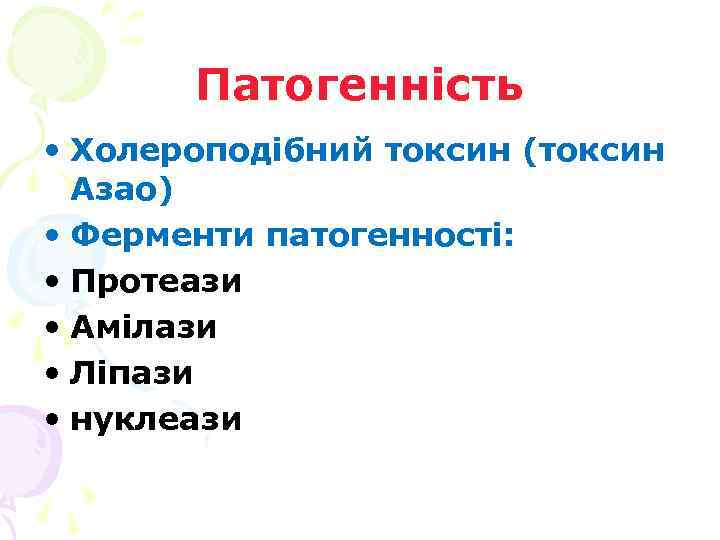 Патогенність

• Холероподібний токсин (токсин Азао)
• Ферменти патогенності:
• Протеази
• Амілази
• Ліпази
• нуклеази